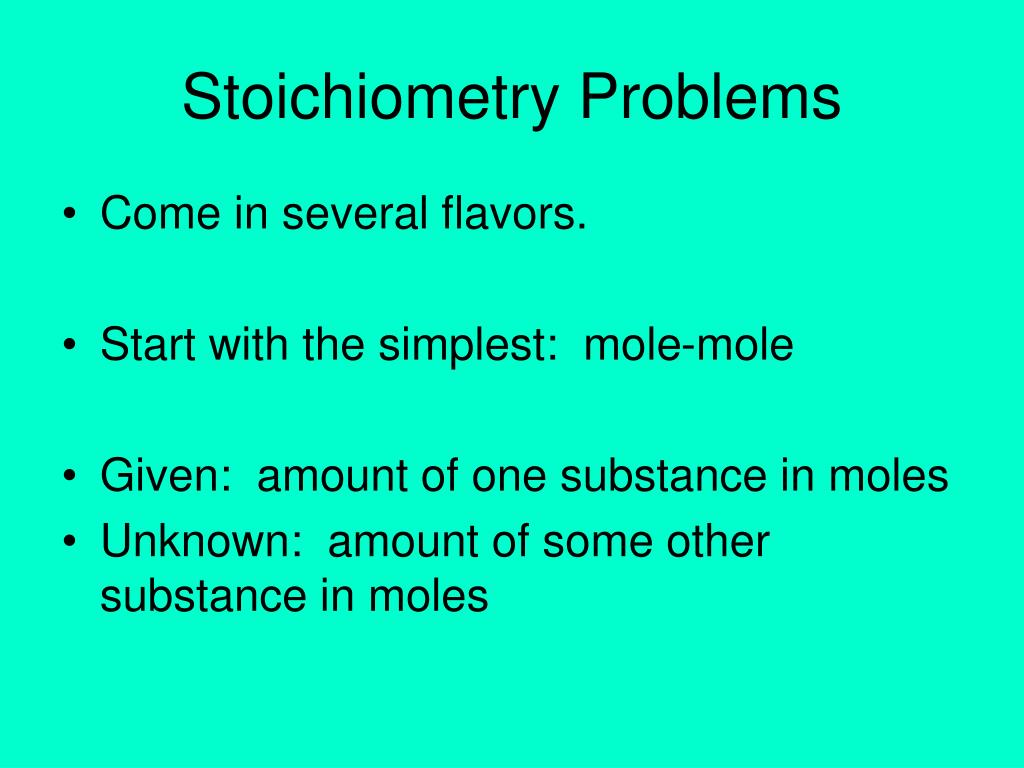 Stoichiometry Problems

• Come in several flavors.

• Start with the simplest:  mole-mole

• Given:  amount of one substance in moles
• Unknown:  amount of some other substance in moles